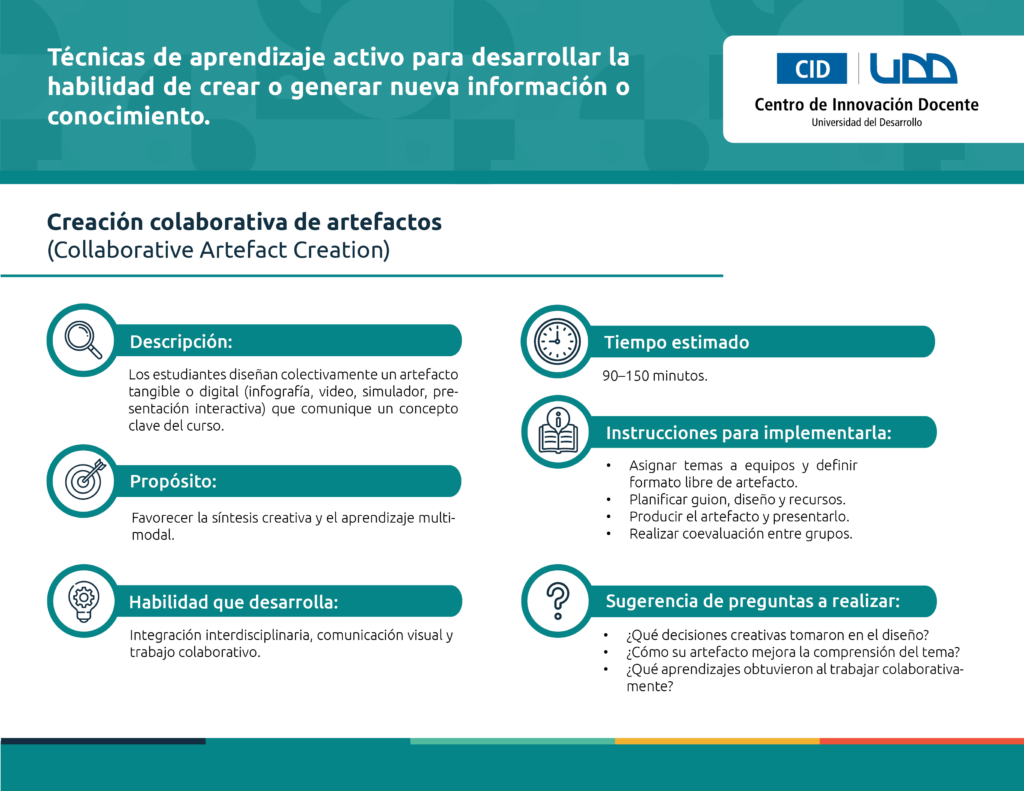 Técnicas de aprendizaje activo para desarrollar la habilidad de crear o generar nueva información o conocimiento.

CID UDD
Centro de Innovación Docente
Universidad del Desarrollo

Creación colaborativa de artefactos
(Collaborative Artefact Creation)

Descripción:

Los estudiantes diseñan colectivamente un artefacto tangible o digital (infografía, video, simulador, presentación interactiva) que comunique un concepto clave del curso.

Propósito:

Favorecer la síntesis creativa y el aprendizaje multimodal.

Habilidad que desarrolla:

Integración interdisciplinaria, comunicación visual y trabajo colaborativo.

Tiempo estimado

90–150 minutos.

Instrucciones para implementarla:

• Asignar temas a equipos y definir formato libre de artefacto.
• Planificar guion, diseño y recursos.
• Producir el artefacto y presentarlo.
• Realizar coevaluación entre grupos.

Sugerencia de preguntas a realizar:

• ¿Qué decisiones creativas tomaron en el diseño?
• ¿Cómo su artefacto mejora la comprensión del tema?
• ¿Qué aprendizajes obtuvieron al trabajar colaborativamente?